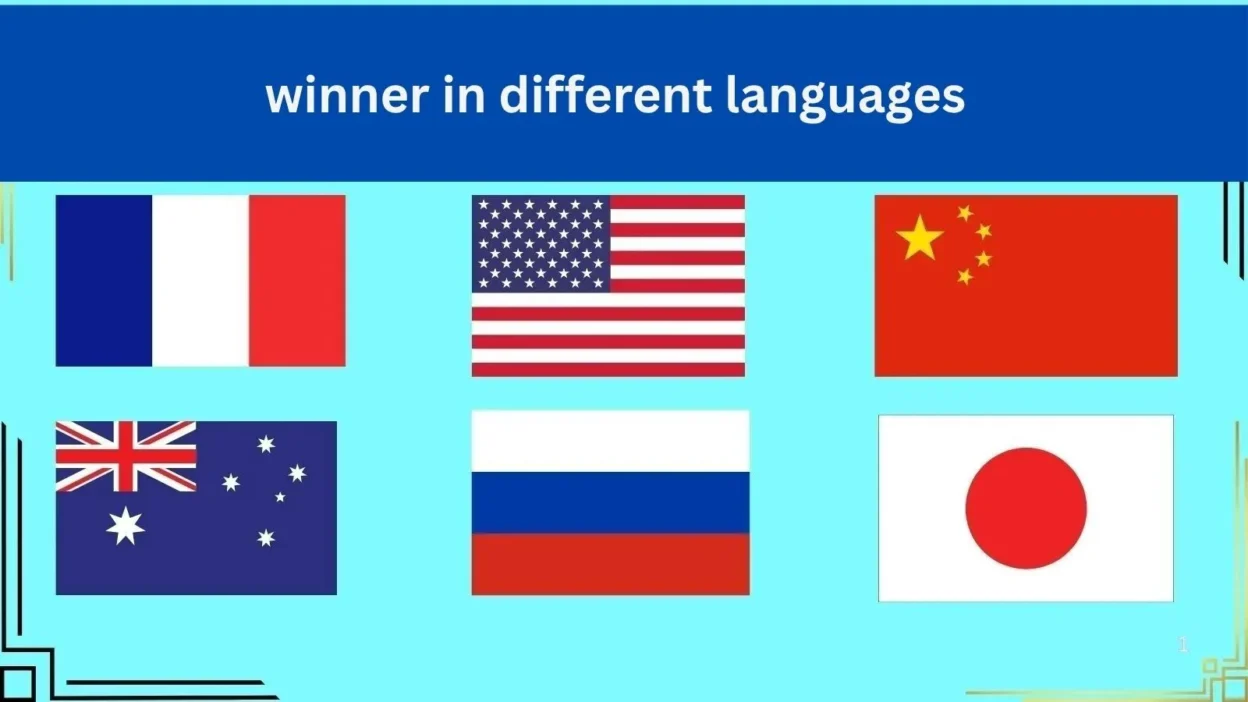 winner in different languages

1